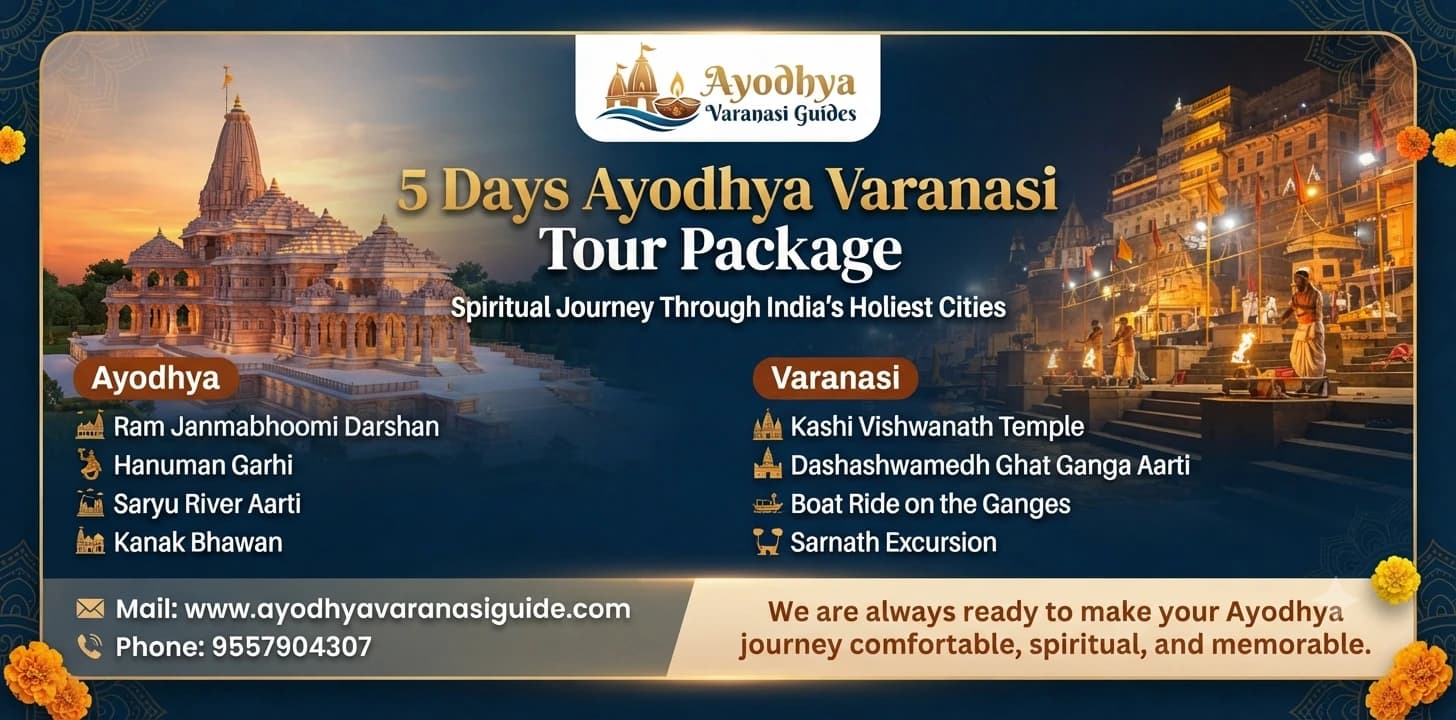 Ayodhya
Varanasi Guides

5 Days Ayodhya Varanasi Tour Package

Spiritual Journey Through India's Holiest Cities

Ayodhya
Ram Janmabhoomi Darshan
Hanuman Garhi
Saryu River Aarti
Kanak Bhawan

Varanasi
Kashi Vishwanath Temple
Dashashwamedh Ghat Ganga Aarti
Boat Ride on the Ganges
Sarnath Excursion

Mail: www.ayodhyavaranasiguide.com
Phone: 9557904307

We are always ready to make your Ayodhya journey comfortable, spiritual, and memorable.